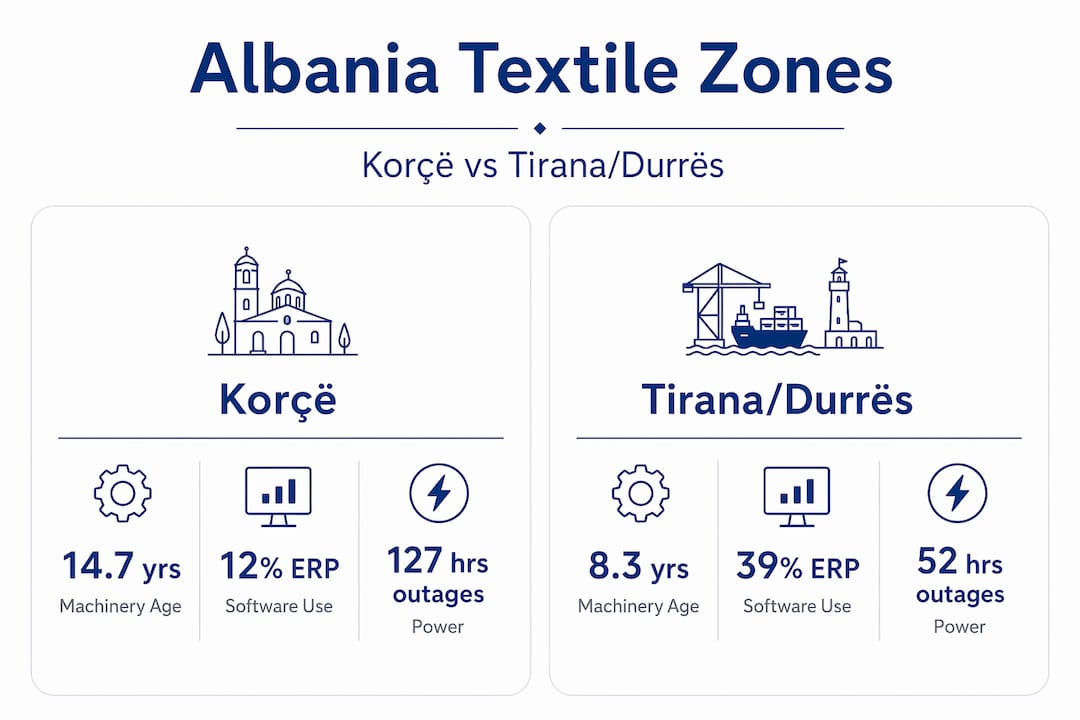 Albania Textile Zones

Korçë vs Tirana/Durrës

Korçë

14.7 yrs
Machinery Age

12% ERP
Software Use

127 hrs outages
Power

Tirana/Durrës

8.3 yrs
Machinery Age

39% ERP
Software Use

52 hrs outages
Power